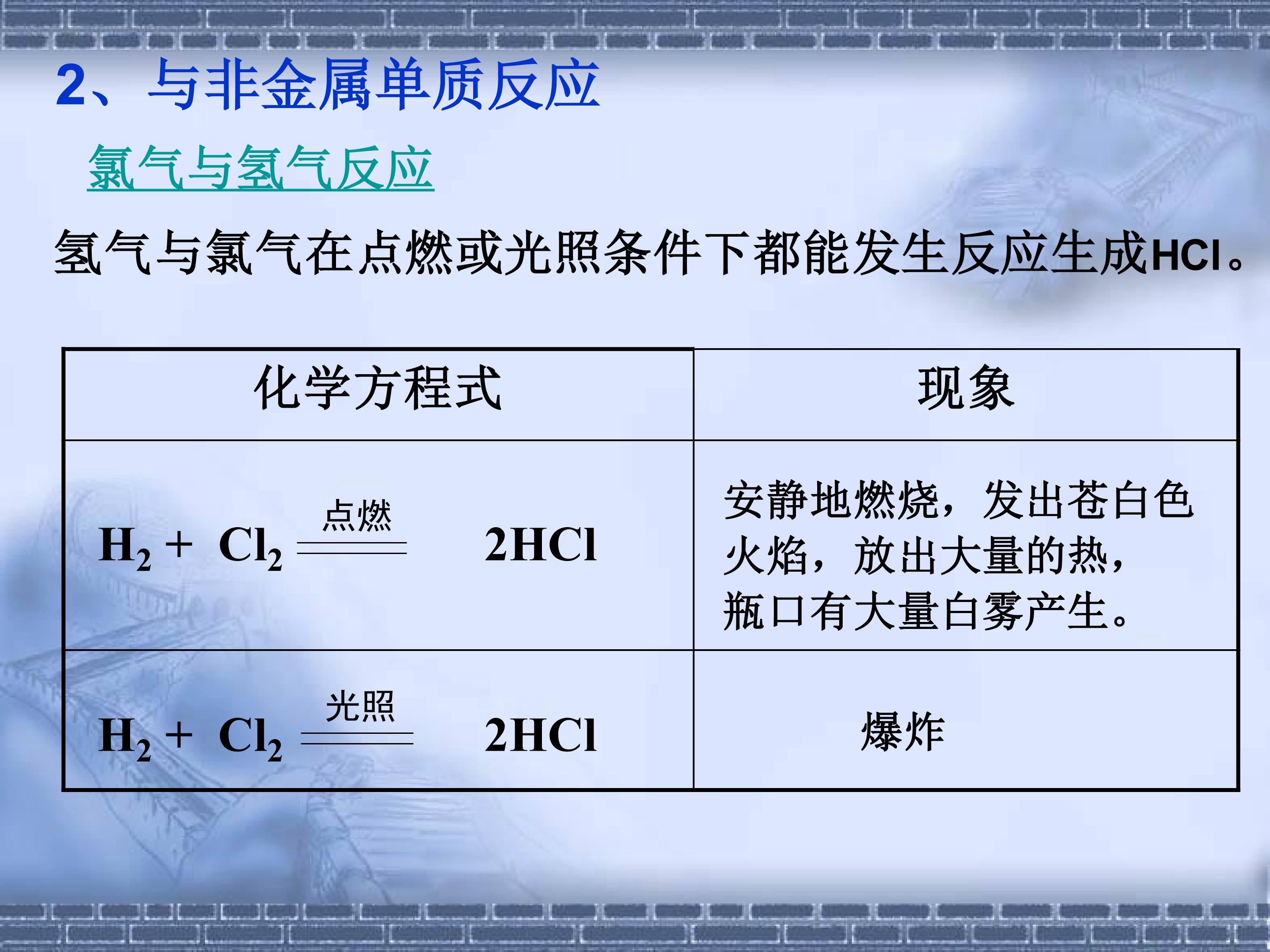 2、与非金属单质反应

氯气与氢气反应

氢气与氯气在点燃或光照条件下都能发生反应生成HCl。

| 化学方程式 | 现象 |
|---|---|
| $H_2 + Cl_2 \xlongequal{点燃} 2HCl$ | 安静地燃烧，发出苍白色火焰，放出大量的热，瓶口有大量白雾产生。 |
| $H_2 + Cl_2 \xlongequal{光照} 2HCl$ | 爆炸 |